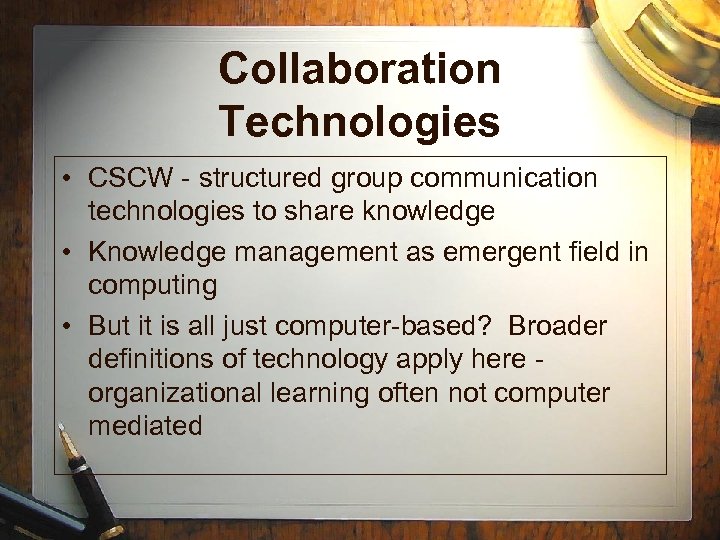 Collaboration Technologies

• CSCW - structured group communication technologies to share knowledge

• Knowledge management as emergent field in computing

• But it is all just computer-based? Broader definitions of technology apply here - organizational learning often not computer mediated